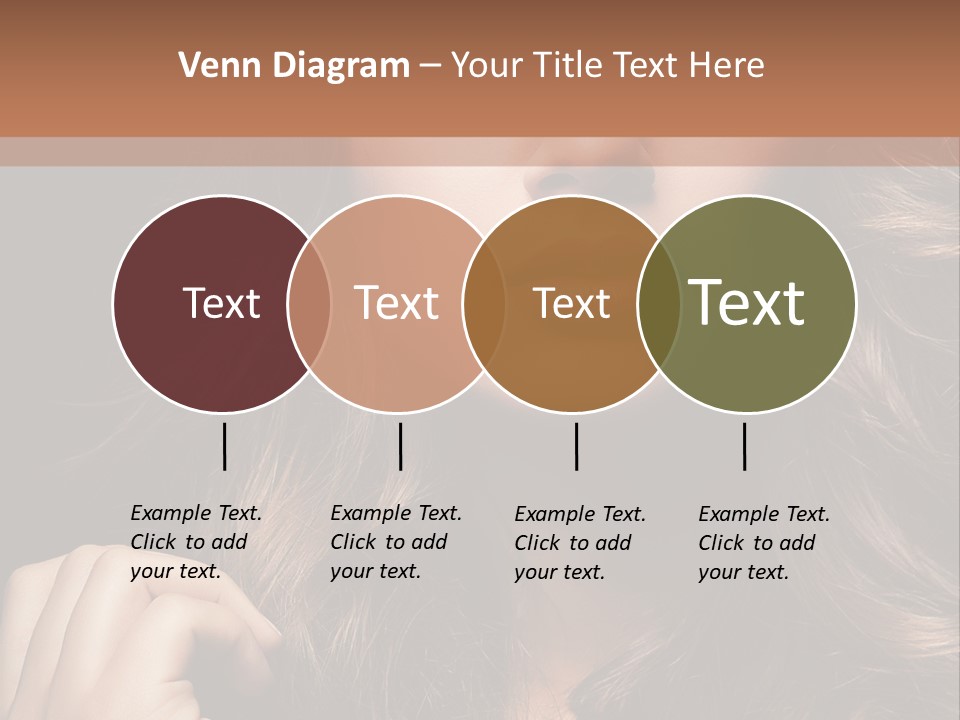 Venn Diagram – Your Title Text Here

Text

Text

Text

Text

Example Text. Click to add your text.

Example Text. Click to add your text.

Example Text. Click to add your text.

Example Text. Click to add your text.